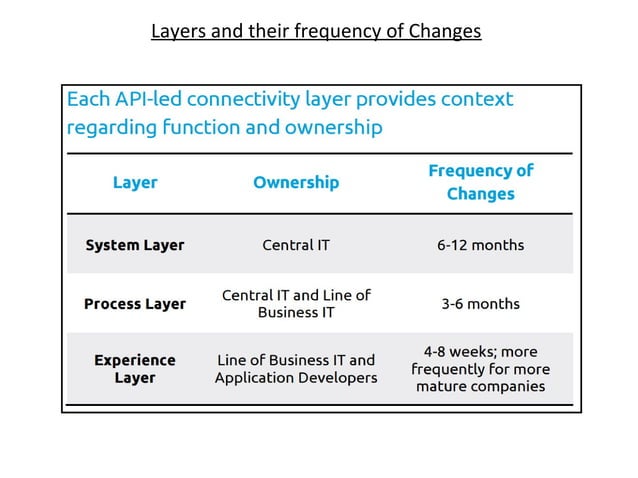 Layers and their frequency of Changes

Each API-led connectivity layer provides context regarding function and ownership

| Layer | Ownership | Frequency of Changes |
|---|---|---|
| System Layer | Central IT | 6-12 months |
| Process Layer | Central IT and Line of Business IT | 3-6 months |
| Experience Layer | Line of Business IT and Application Developers | 4-8 weeks; more frequently for more mature companies |